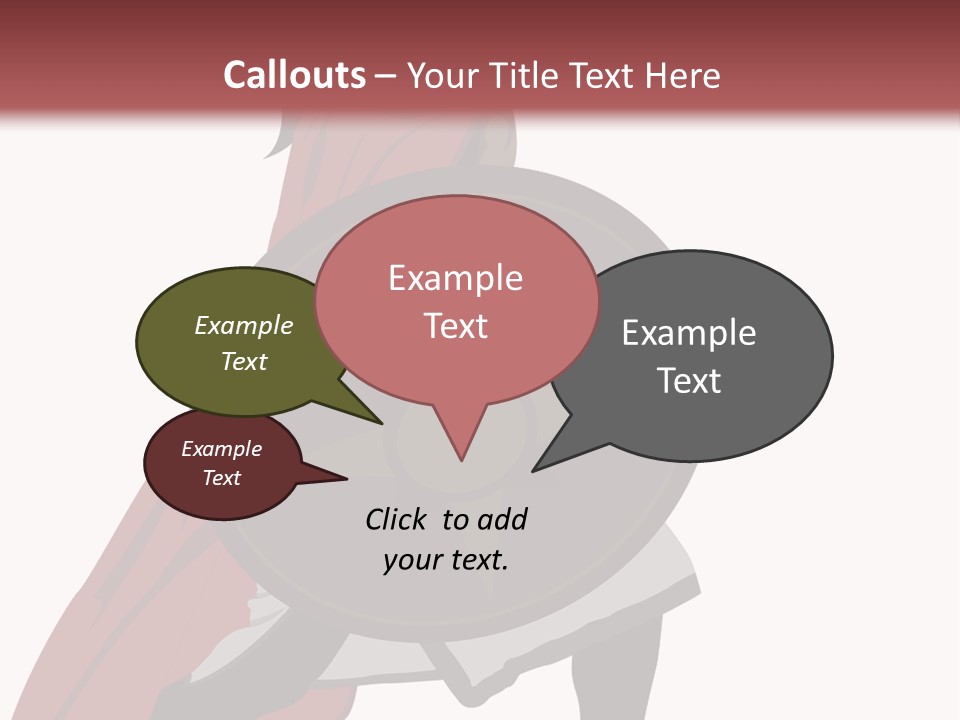 Callouts – Your Title Text Here

Example Text

Example Text

Example Text

Example Text

Click to add your text.